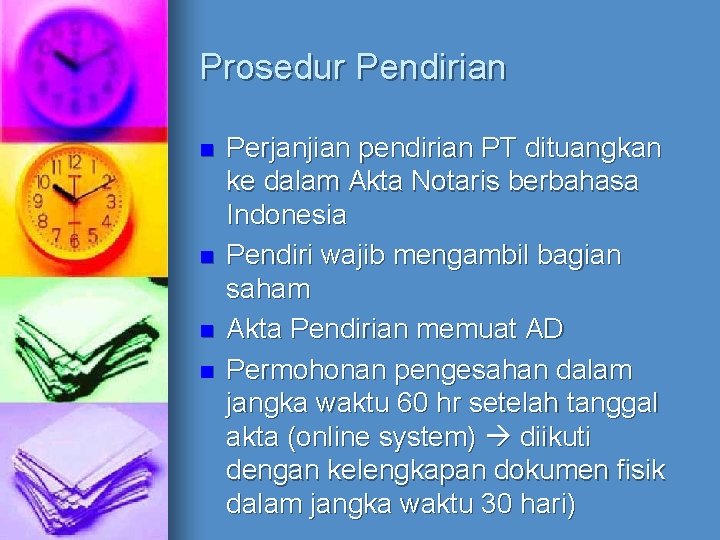 Prosedur Pendirian

- Perjanjian pendirian PT dituangkan ke dalam Akta Notaris berbahasa Indonesia
- Pendiri wajib mengambil bagian saham
- Akta Pendirian memuat AD
- Permohonan pengesahan dalam jangka waktu 60 hr setelah tanggal akta (online system) → diikuti dengan kelengkapan dokumen fisik dalam jangka waktu 30 hari)

12 1 2 3 4 5 6 7 8 9 10 11